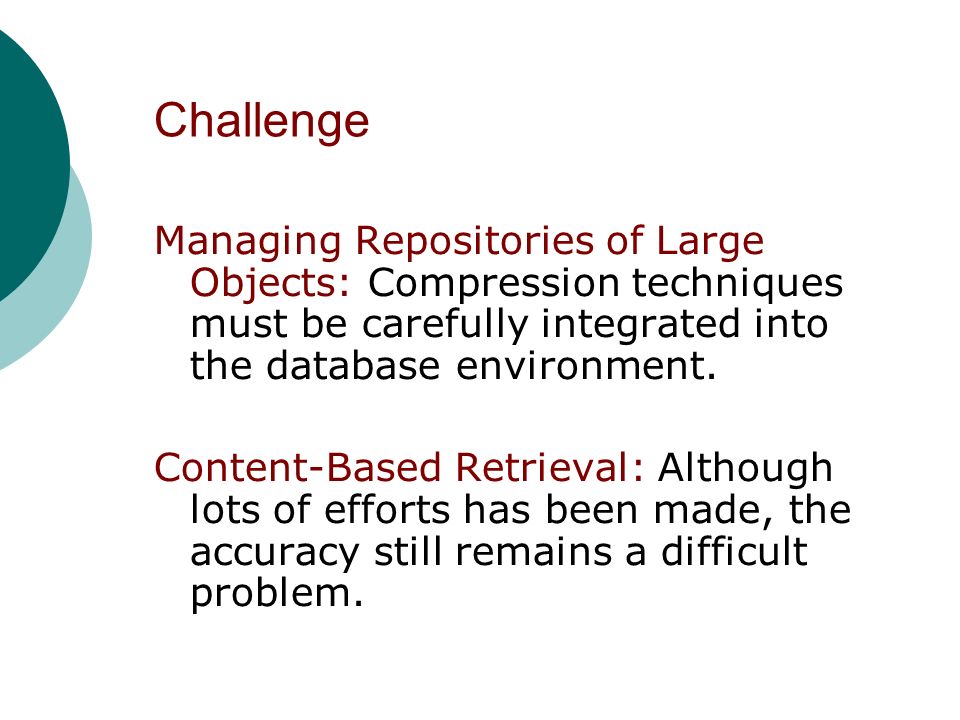 Challenge

Managing Repositories of Large Objects: Compression techniques must be carefully integrated into the database environment.

Content-Based Retrieval: Although lots of efforts has been made, the accuracy still remains a difficult problem.